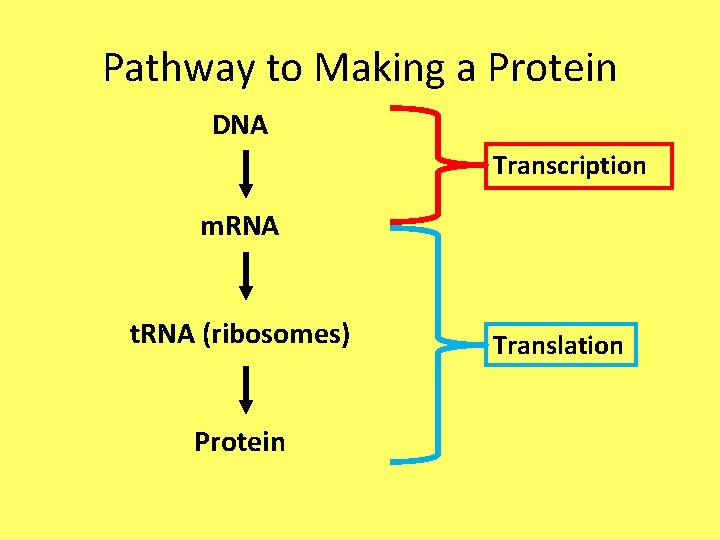 Pathway to Making a Protein

DNA

mRNA

tRNA (ribosomes)

Protein

Transcription

Translation